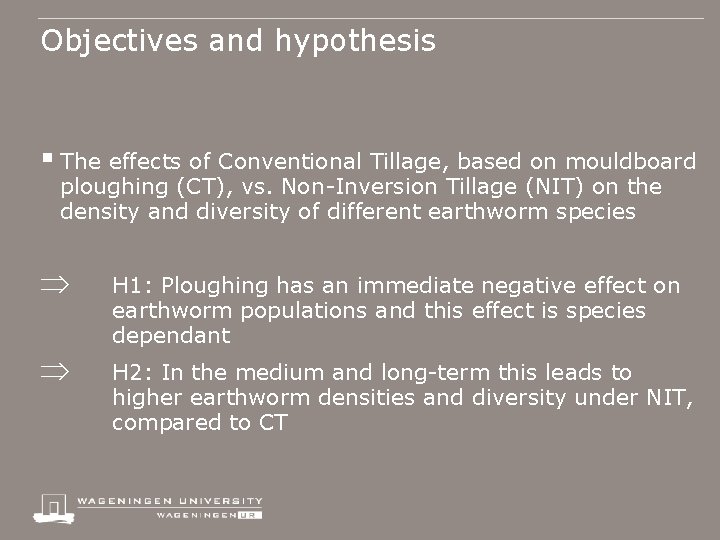 Objectives and hypothesis

▪ The effects of Conventional Tillage, based on mouldboard ploughing (CT), vs. Non-Inversion Tillage (NIT) on the density and diversity of different earthworm species

$\Rightarrow$ H1: Ploughing has an immediate negative effect on earthworm populations and this effect is species dependant

$\Rightarrow$ H2: In the medium and long-term this leads to higher earthworm densities and diversity under NIT, compared to CT

WAGENINGEN UNIVERSITY
WAGENINGEN UR